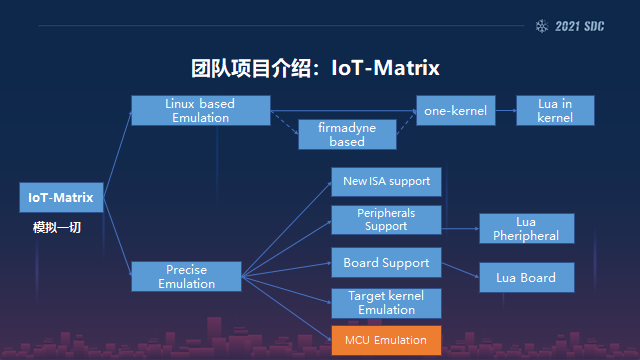 2021 SDC

团队项目介绍：IoT-Matrix

IoT-Matrix

模拟一切

Linux based Emulation

firmadyne based

one-kernel

Lua in kernel

Precise Emulation

New ISA support

Peripherals Support

Lua Pheripheral

Board Support

Lua Board

Target kernel Emulation

MCU Emulation